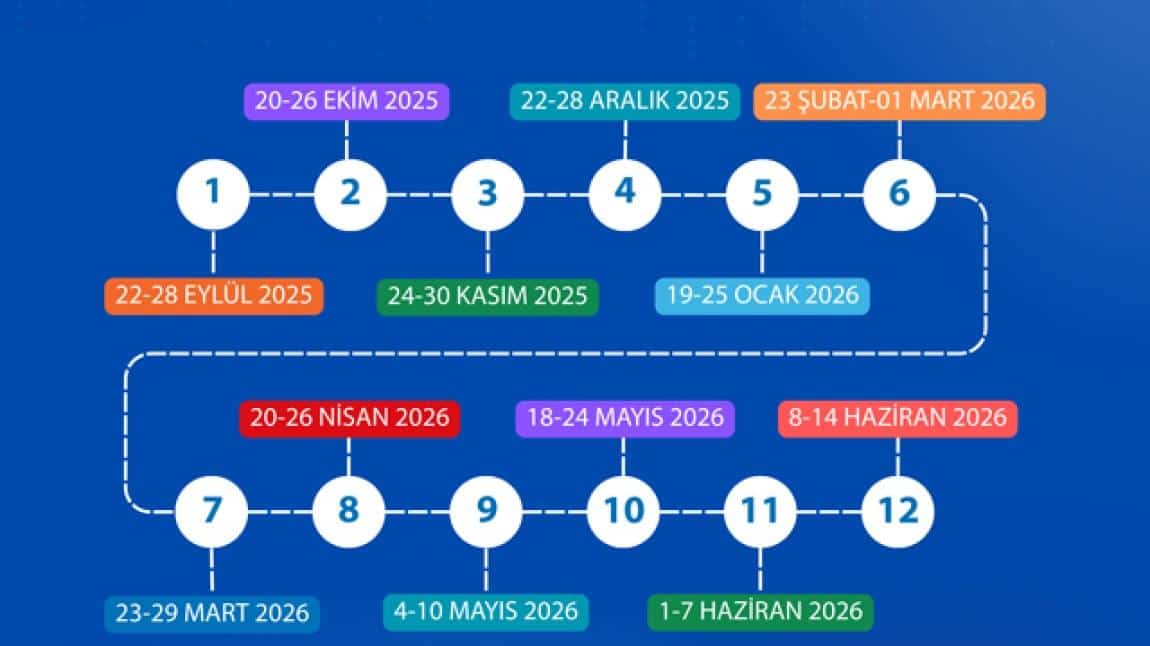 20-26 EKİM 2025
22-28 ARALIK 2025
23 ŞUBAT-01 MART 2026

1 2 3 4 5 6

22-28 EYLÜL 2025
24-30 KASIM 2025
19-25 OCAK 2026

20-26 NİSAN 2026
18-24 MAYIS 2026
8-14 HAZİRAN 2026

7 8 9 10 11 12

23-29 MART 2026
4-10 MAYIS 2026
1-7 HAZİRAN 2026